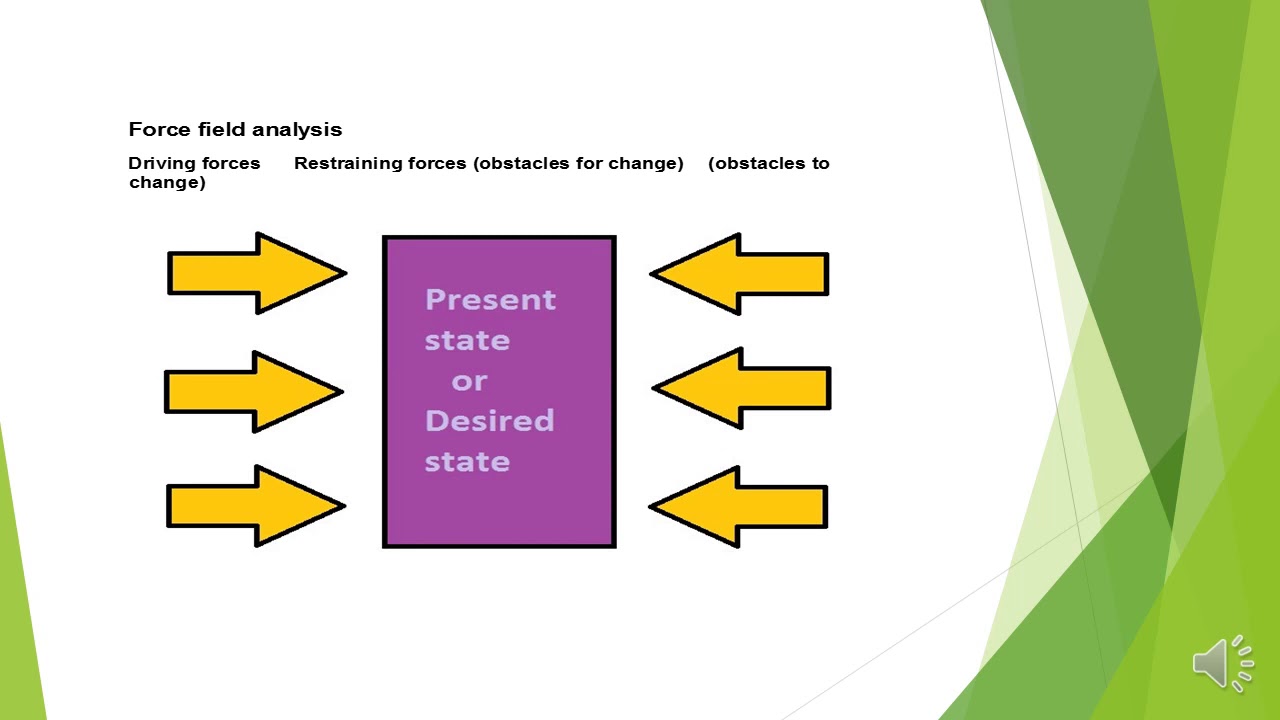 Force field analysis

Driving forces Restraining forces (obstacles for change) (obstacles to change)

Present state or Desired state